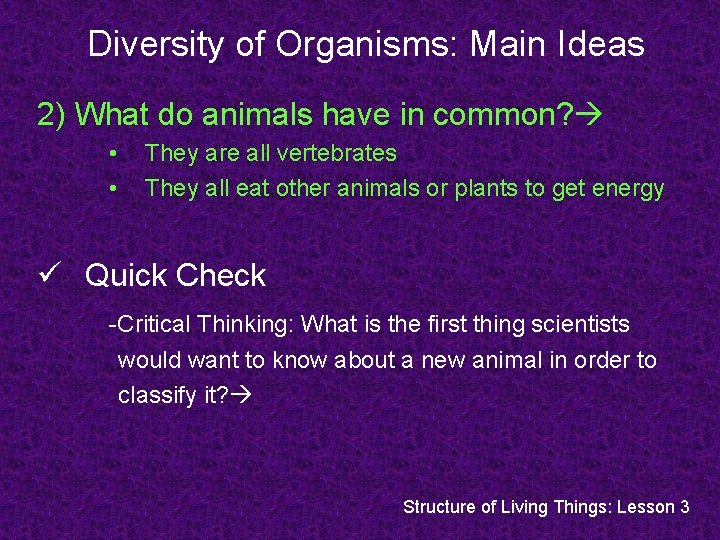 Diversity of Organisms: Main Ideas

2) What do animals have in common?→

• They are all vertebrates
• They all eat other animals or plants to get energy

✓ Quick Check

-Critical Thinking: What is the first thing scientists would want to know about a new animal in order to classify it?→

Structure of Living Things: Lesson 3